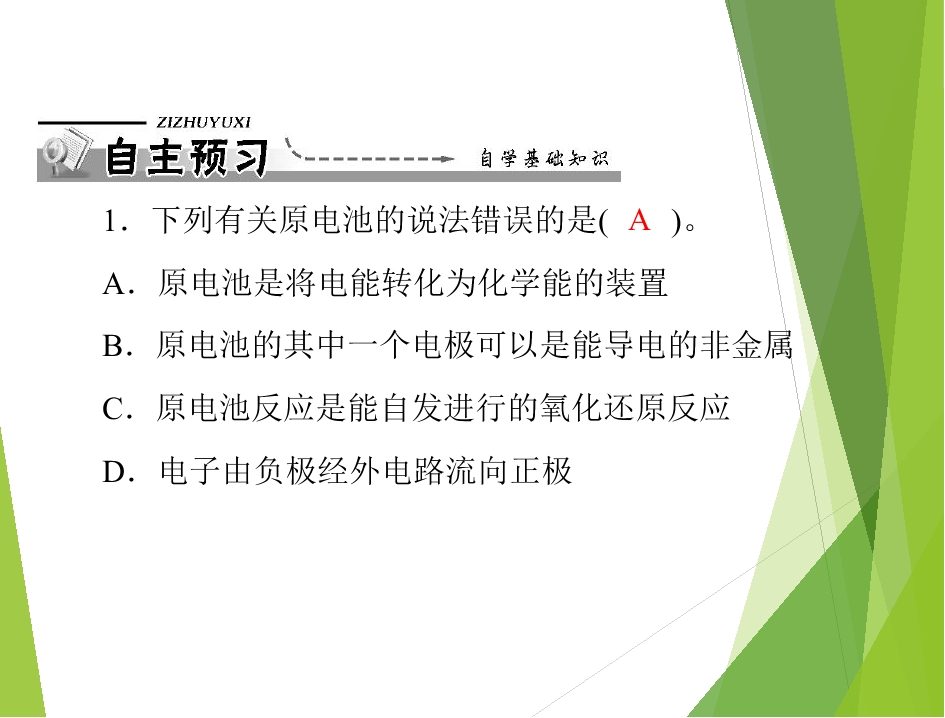 ZIZHUYUXI
自主预习
自学基础知识

1．下列有关原电池的说法错误的是( A )。

A．原电池是将电能转化为化学能的装置

B．原电池的其中一个电极可以是能导电的非金属

C．原电池反应是能自发进行的氧化还原反应

D．电子由负极经外电路流向正极